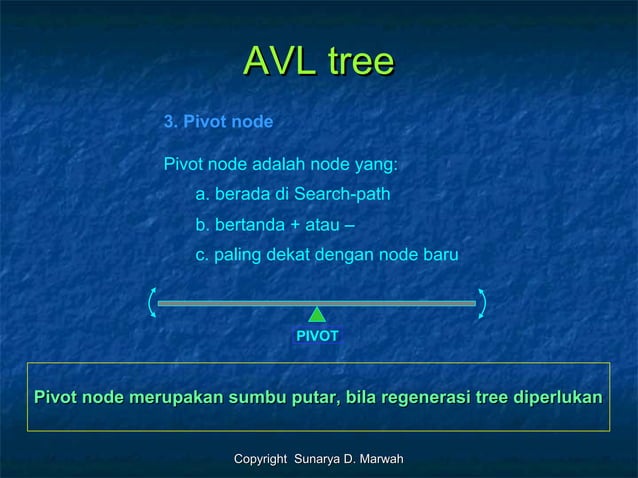 AVL tree

3. Pivot node

Pivot node adalah node yang:

a. berada di Search-path

b. bertanda + atau –

c. paling dekat dengan node baru

PIVOT

Pivot node merupakan sumbu putar, bila regenerasi tree diperlukan

Copyright Sunarya D. Marwah